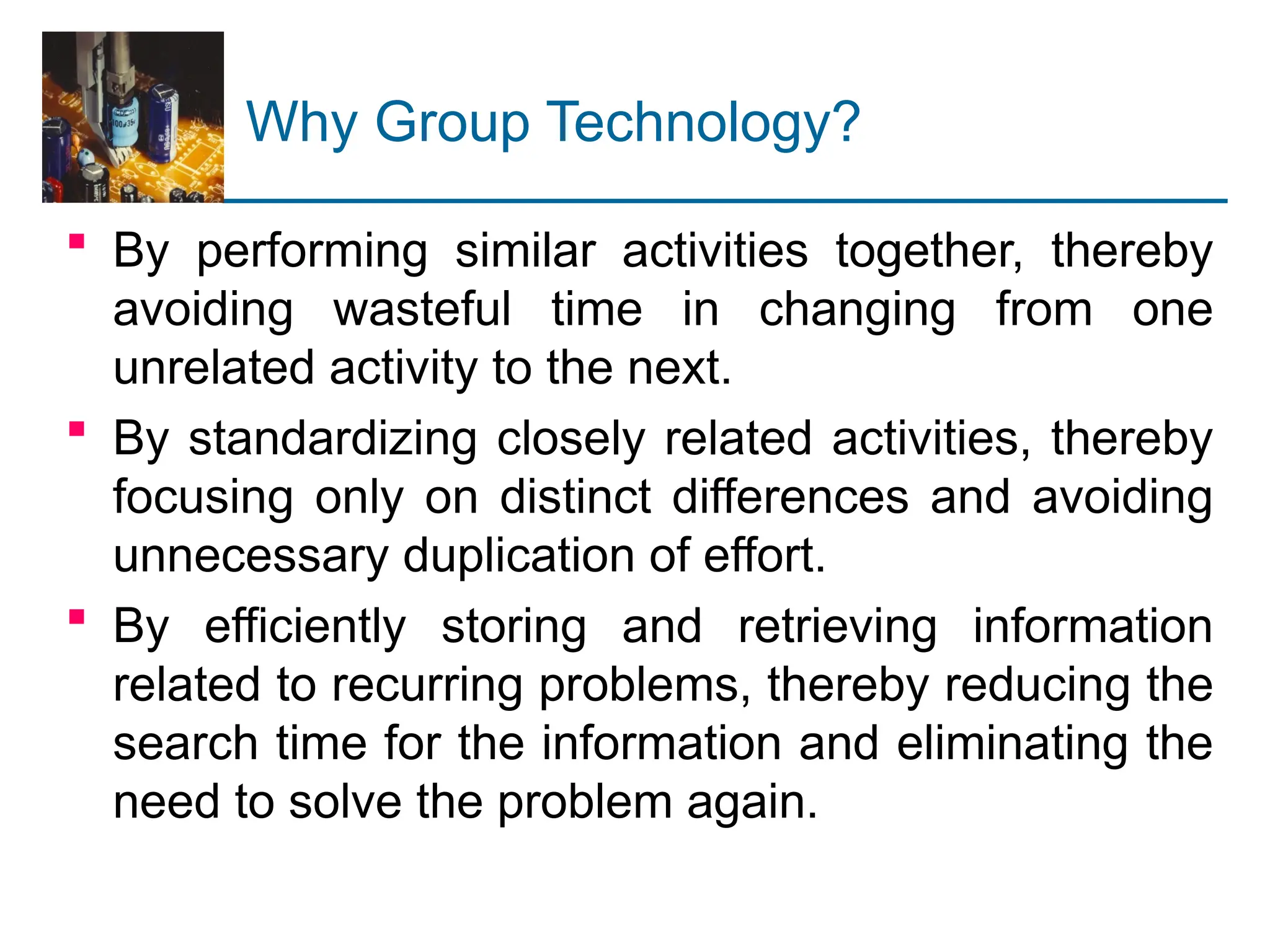 Why Group Technology?

- By performing similar activities together, thereby avoiding wasteful time in changing from one unrelated activity to the next.
- By standardizing closely related activities, thereby focusing only on distinct differences and avoiding unnecessary duplication of effort.
- By efficiently storing and retrieving information related to recurring problems, thereby reducing the search time for the information and eliminating the need to solve the problem again.